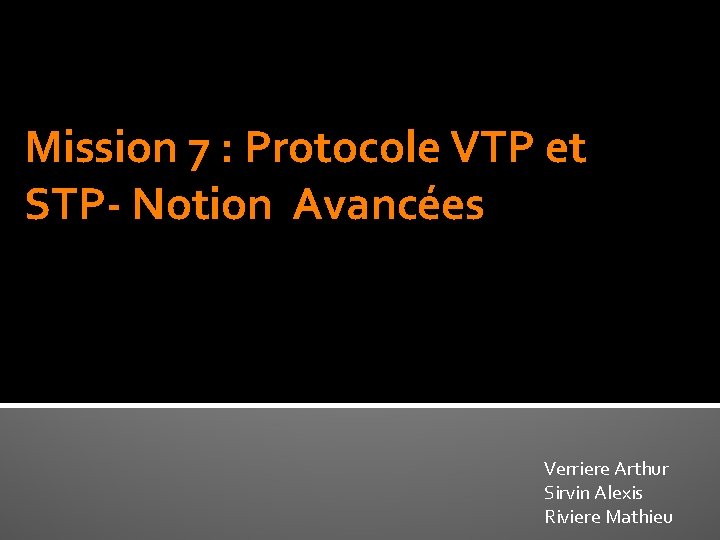 Mission 7 : Protocole VTP et STP- Notion  Avancées

Verriere Arthur
Sirvin Alexis
Riviere Mathieu